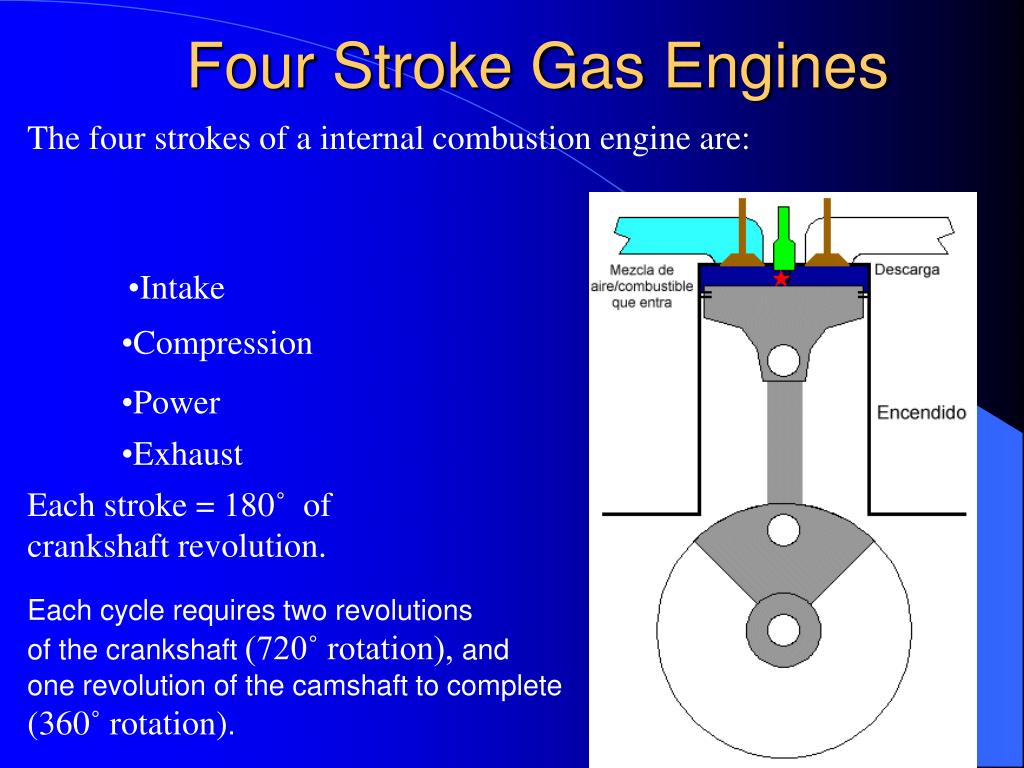 Four Stroke Gas Engines

The four strokes of a internal combustion engine are:

•Intake

•Compression

•Power

•Exhaust

Each stroke = 180˚ of crankshaft revolution.

Each cycle requires two revolutions of the crankshaft (720˚ rotation), and one revolution of the camshaft to complete (360˚ rotation).

Mezcla de aire/combustible que entra

Descarga

Encendido